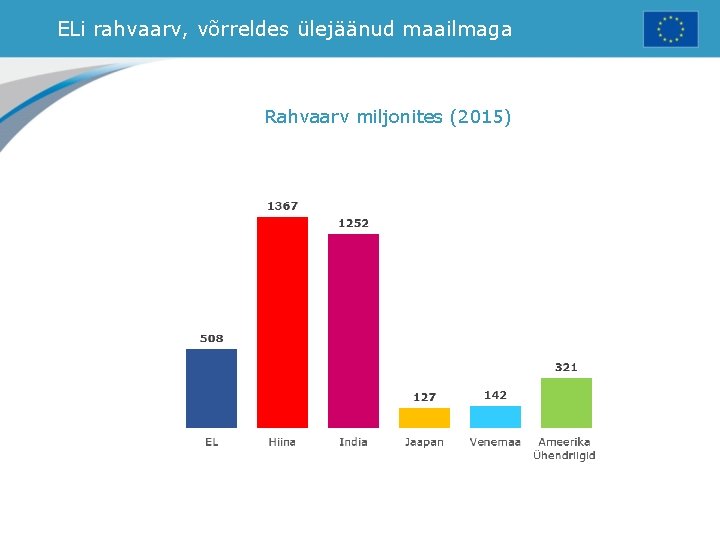 ELi rahvaarv, võrreldes ülejäänud maailmaga

Rahvaarv miljonites (2015)

508
1367
1252
127
142
321

EL
Hiina
India
Jaapan
Venemaa
Ameerika Ühendriigid